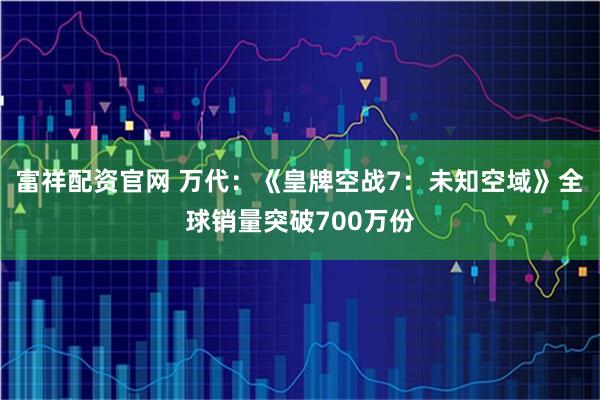 富祥配资官网 万代：《皇牌空战7：未知空域》全球销量突破700万份